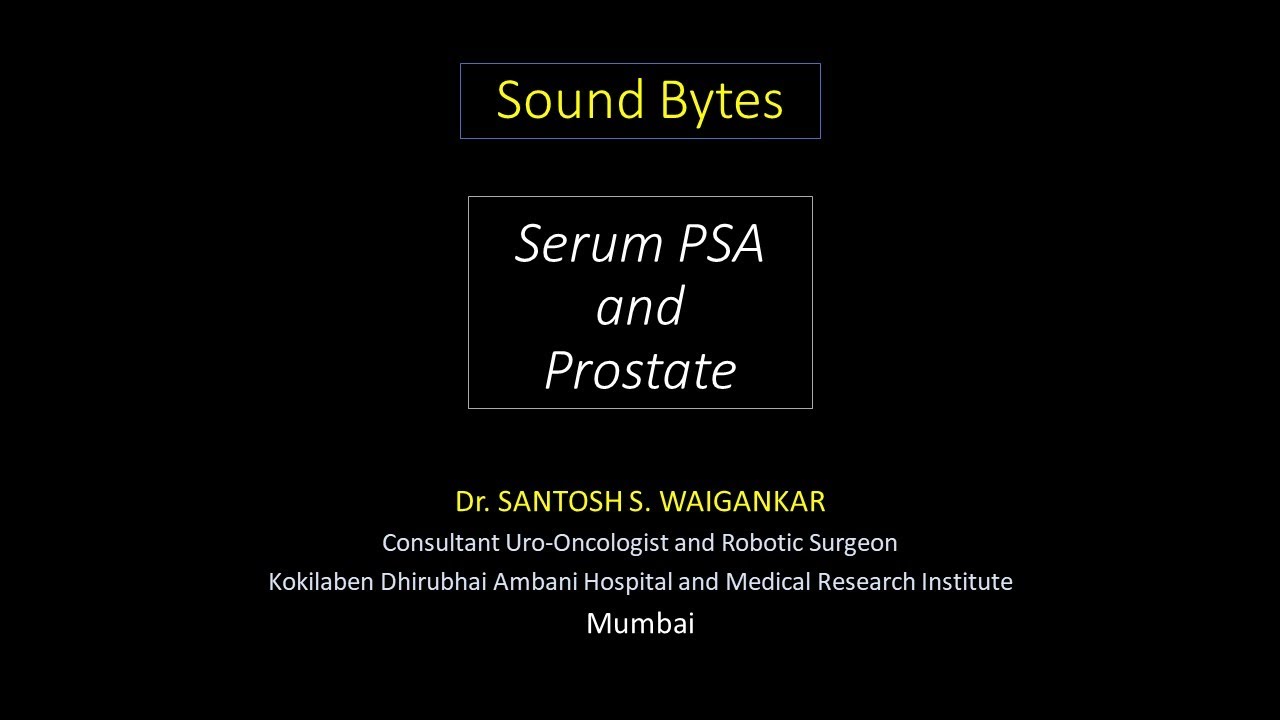 Sound Bytes

Serum PSA
and
Prostate

Dr. SANTOSH S. WAIGANKAR
Consultant Uro-Oncologist and Robotic Surgeon
Kokilaben Dhirubhai Ambani Hospital and Medical Research Institute
Mumbai